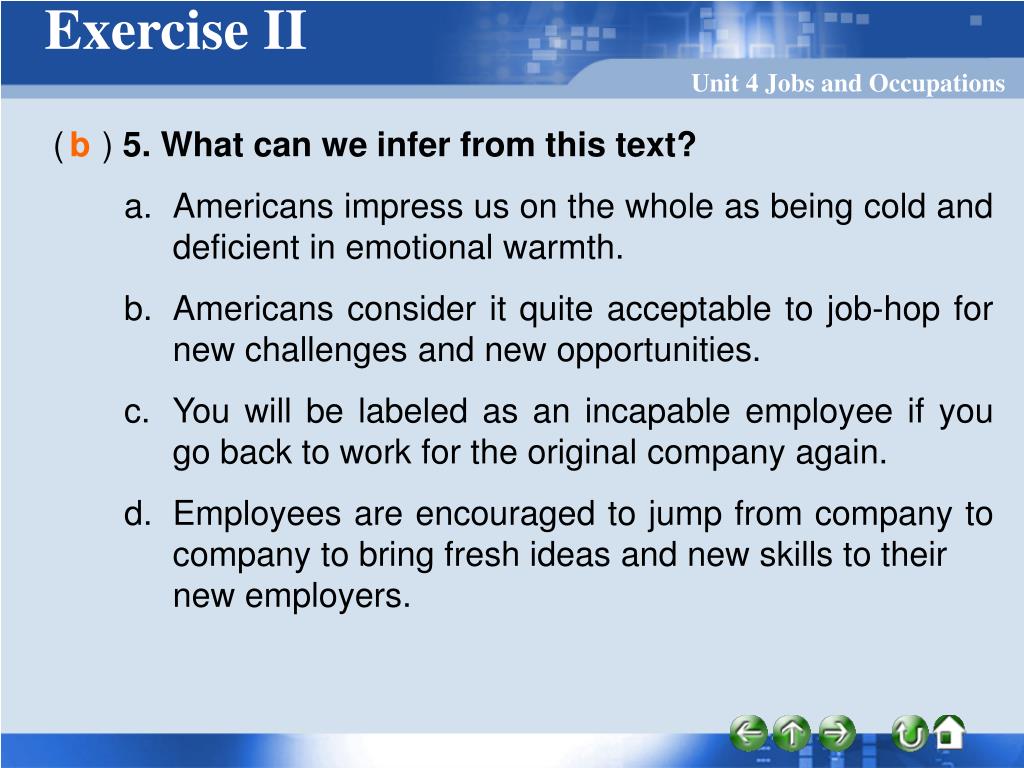 Exercise II

Unit 4 Jobs and Occupations

( b ) 5. What can we infer from this text?

a. Americans impress us on the whole as being cold and deficient in emotional warmth.

b. Americans consider it quite acceptable to job-hop for new challenges and new opportunities.

c. You will be labeled as an incapable employee if you go back to work for the original company again.

d. Employees are encouraged to jump from company to company to bring fresh ideas and new skills to their new employers.